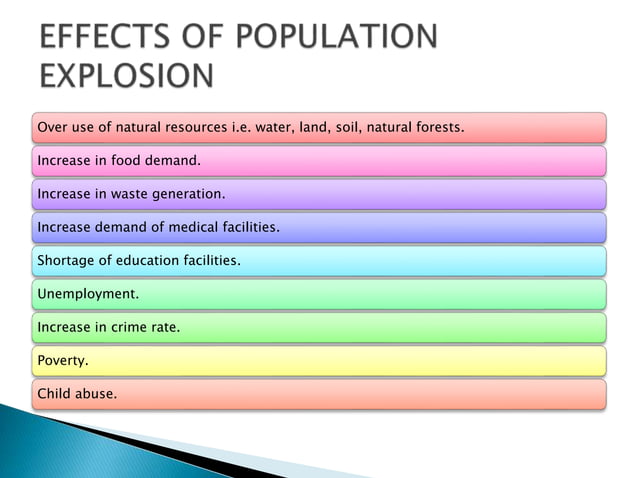 EFFECTS OF POPULATION EXPLOSION

Over use of natural resources i.e. water, land, soil, natural forests.

Increase in food demand.

Increase in waste generation.

Increase demand of medical facilities.

Shortage of education facilities.

Unemployment.

Increase in crime rate.

Poverty.

Child abuse.